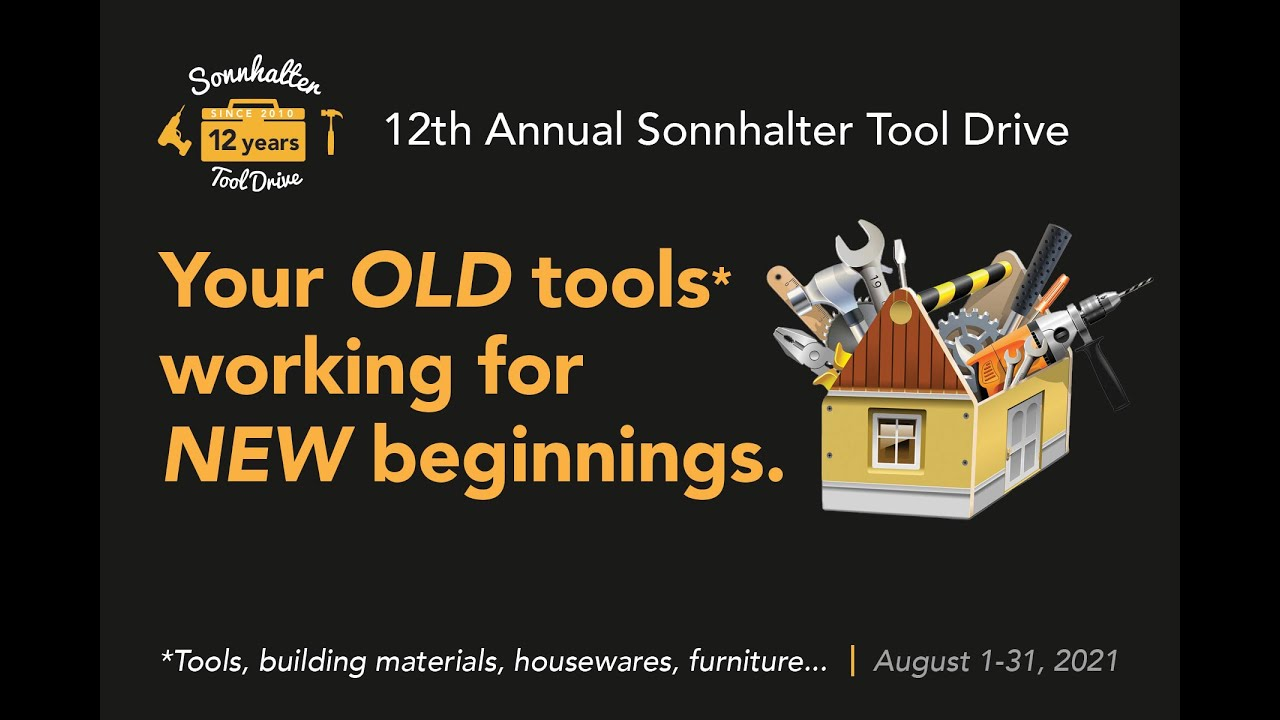 Sonnhalter
SINCE 2010
12 years
Tool Drive

12th Annual Sonnhalter Tool Drive

Your OLD tools* working for NEW beginnings.

19

*Tools, building materials, housewares, furniture... | August 1-31, 2021